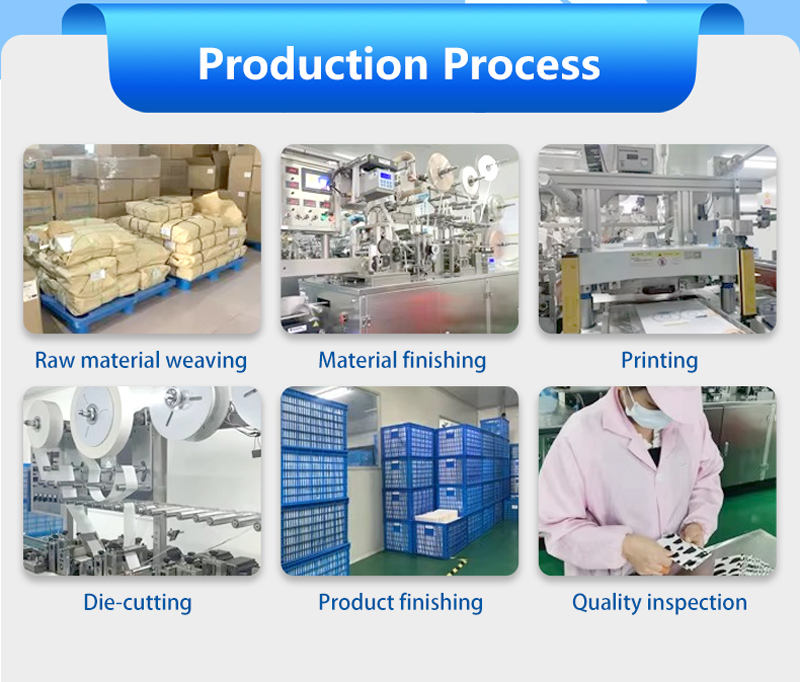 Production Process

Raw material weaving

Material finishing

Printing

Die-cutting

Product finishing

Quality inspection